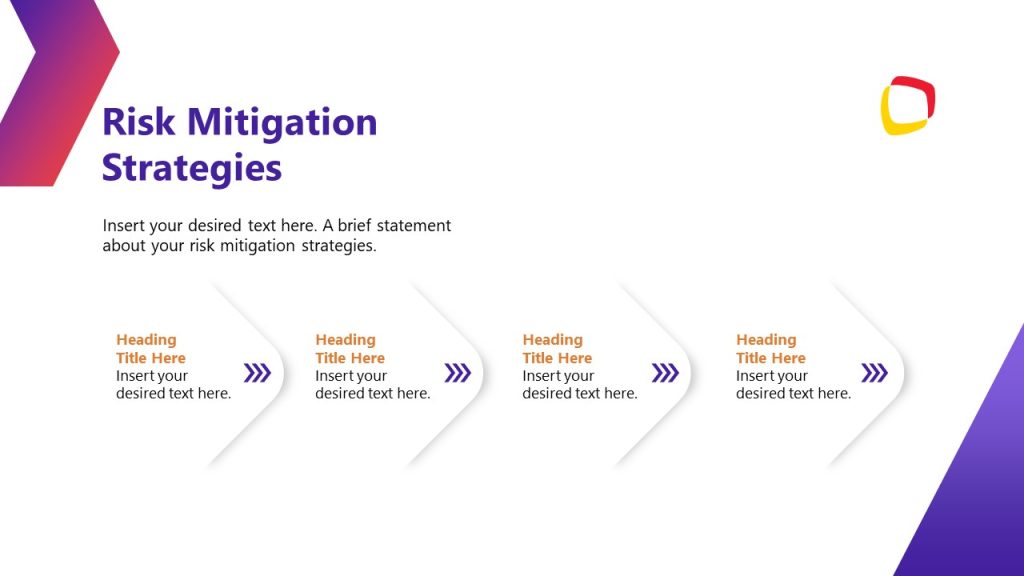 Risk Mitigation Strategies

Insert your desired text here. A brief statement about your risk mitigation strategies.

Heading Title Here
Insert your desired text here.

Heading Title Here
Insert your desired text here.

Heading Title Here
Insert your desired text here.

Heading Title Here
Insert your desired text here.